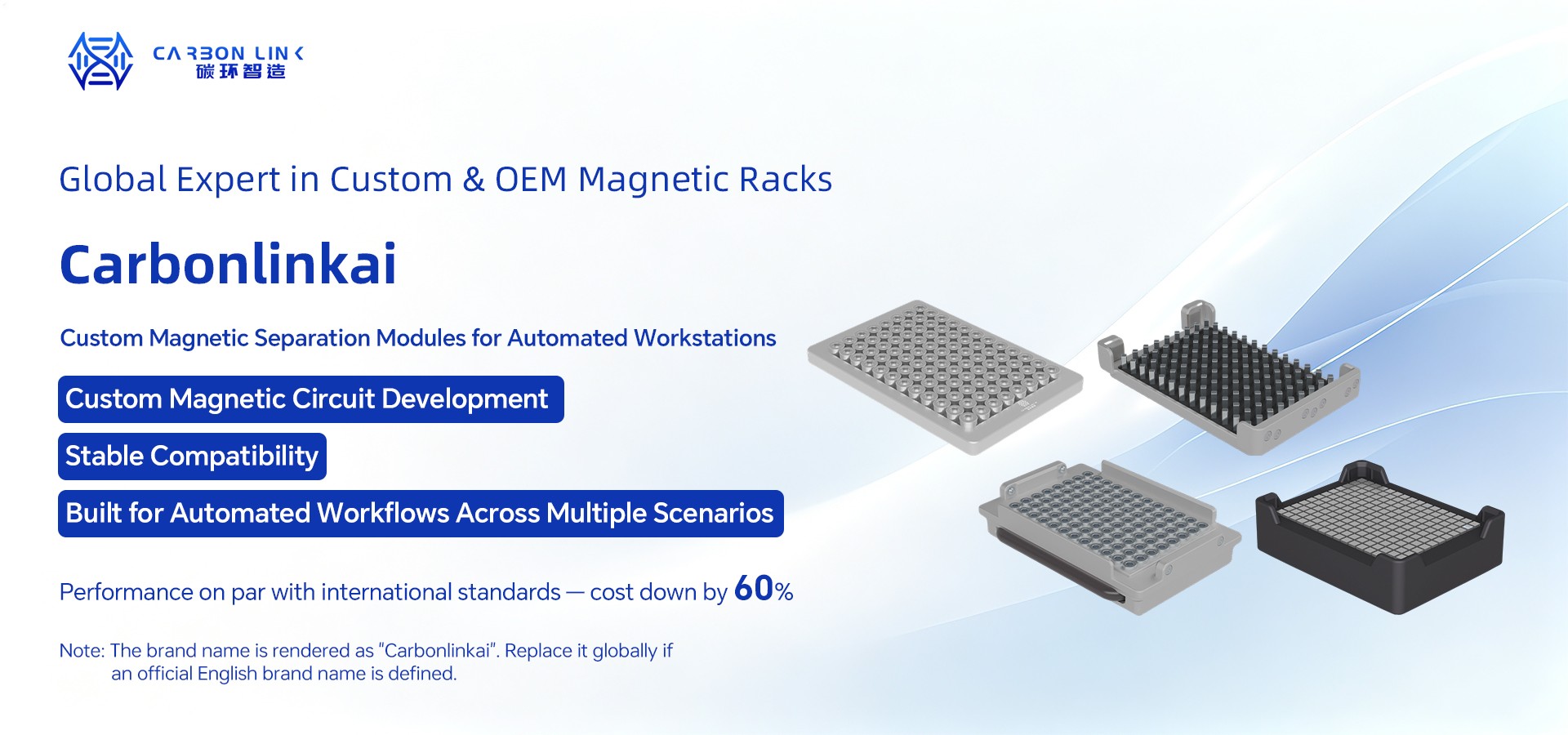 CARBON LINK
碳环智造

Global Expert in Custom & OEM Magnetic Racks

Carbonlinkai

Custom Magnetic Separation Modules for Automated Workstations

Custom Magnetic Circuit Development

Stable Compatibility

Built for Automated Workflows Across Multiple Scenarios

Performance on par with international standards — cost down by 60%

Note: The brand name is rendered as "Carbonlinkai". Replace it globally if an official English brand name is defined.